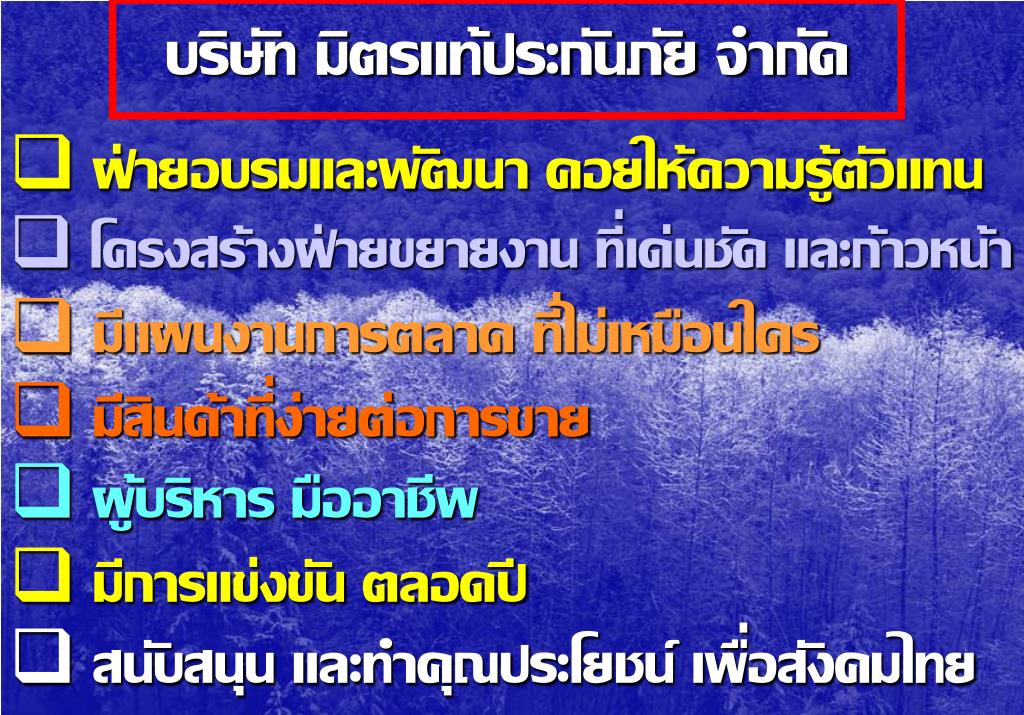 บริษัท มิตรแท้ประกันภัย จำกัด

❑ ฝ่ายอบรมและพัฒนา คอยให้ความรู้ตัวแทน
❑ โครงสร้างฝ่ายขยายงาน ที่เด่นชัด และก้าวหน้า
❑ มีแผนงานการตลาด ที่ไม่เหมือนใคร
❑ มีสินค้าที่ง่ายต่อการขาย
❑ ผู้บริหาร มืออาชีพ
❑ มีการแข่งขัน ตลอดปี
❑ สนับสนุน และทำคุณประโยชน์ เพื่อสังคมไทย